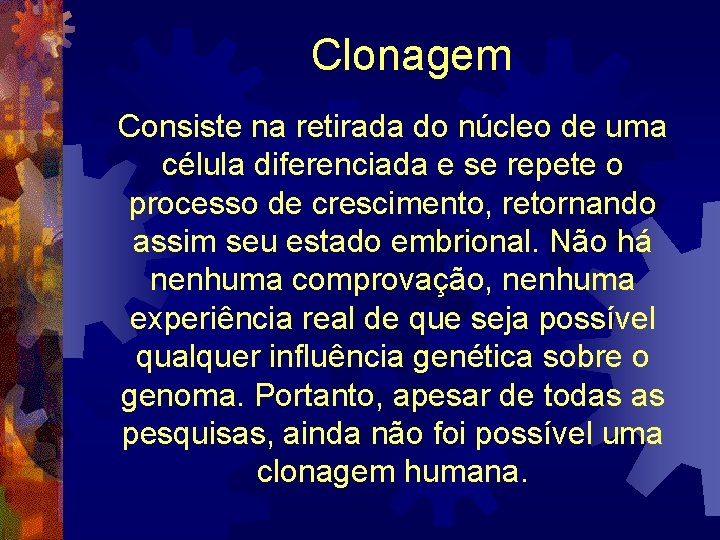 Clonagem

Consiste na retirada do núcleo de uma célula diferenciada e se repete o processo de crescimento, retornando assim seu estado embrional. Não há nenhuma comprovação, nenhuma experiência real de que seja possível qualquer influência genética sobre o genoma. Portanto, apesar de todas as pesquisas, ainda não foi possível uma clonagem humana.